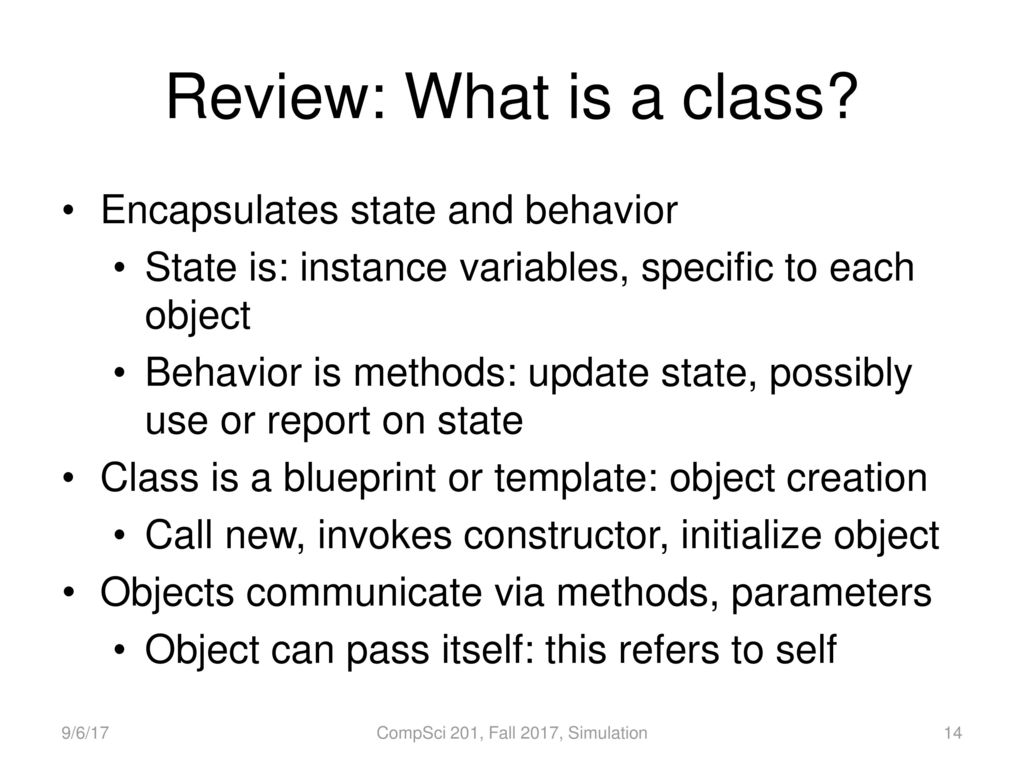 Review: What is a class?

• Encapsulates state and behavior
  • State is: instance variables, specific to each object
  • Behavior is methods: update state, possibly use or report on state
• Class is a blueprint or template: object creation
  • Call new, invokes constructor, initialize object
• Objects communicate via methods, parameters
  • Object can pass itself: this refers to self

9/6/17

CompSci 201, Fall 2017, Simulation

14